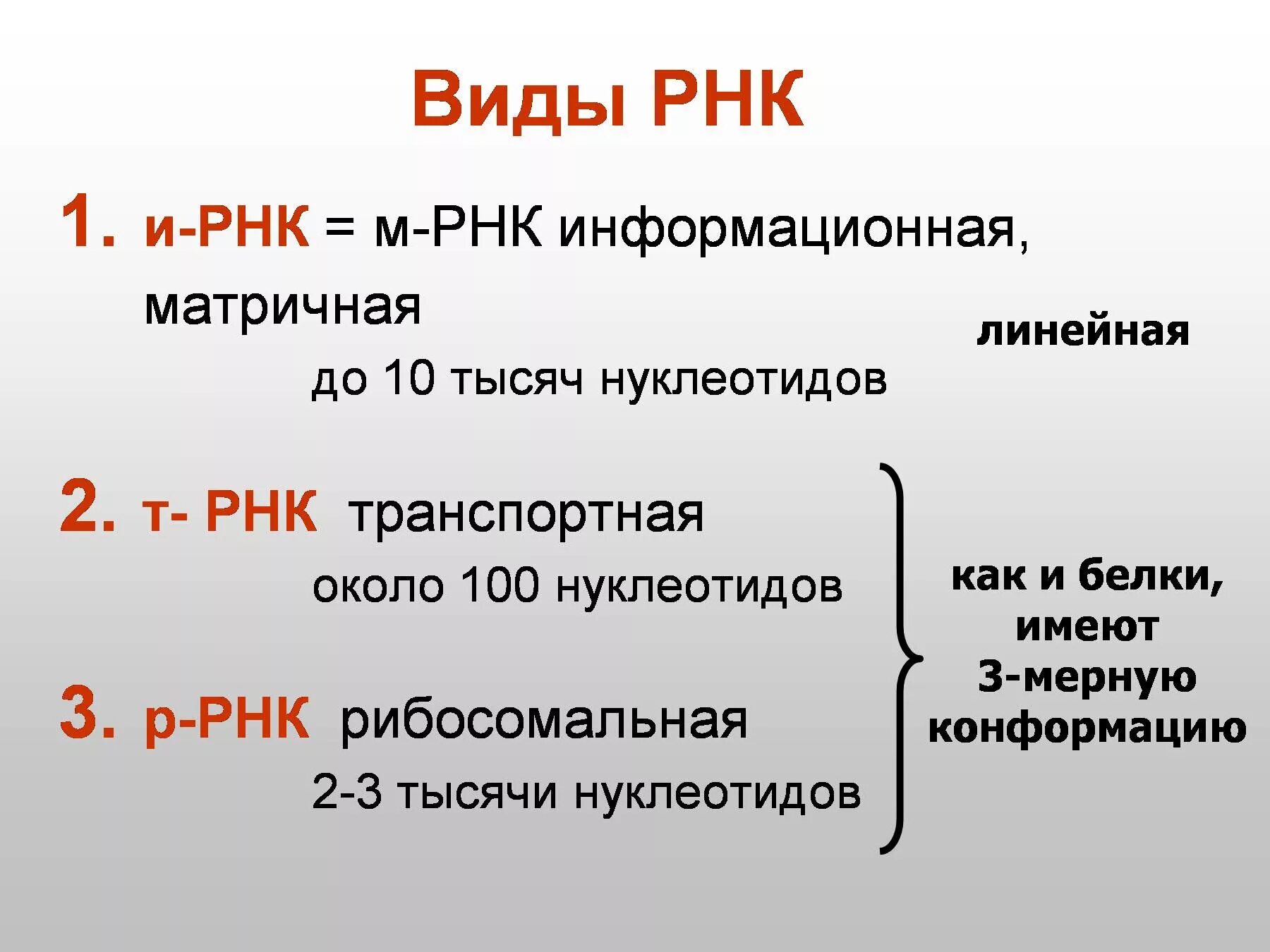 Виды РНК

1. и-РНК = м-РНК информационная, матричная

до 10 тысяч нуклеотидов

линейная

2. т- РНК транспортная

около 100 нуклеотидов

3. р-РНК рибосомальная

2-3 тысячи нуклеотидов

как и белки, имеют 3-мерную конформацию